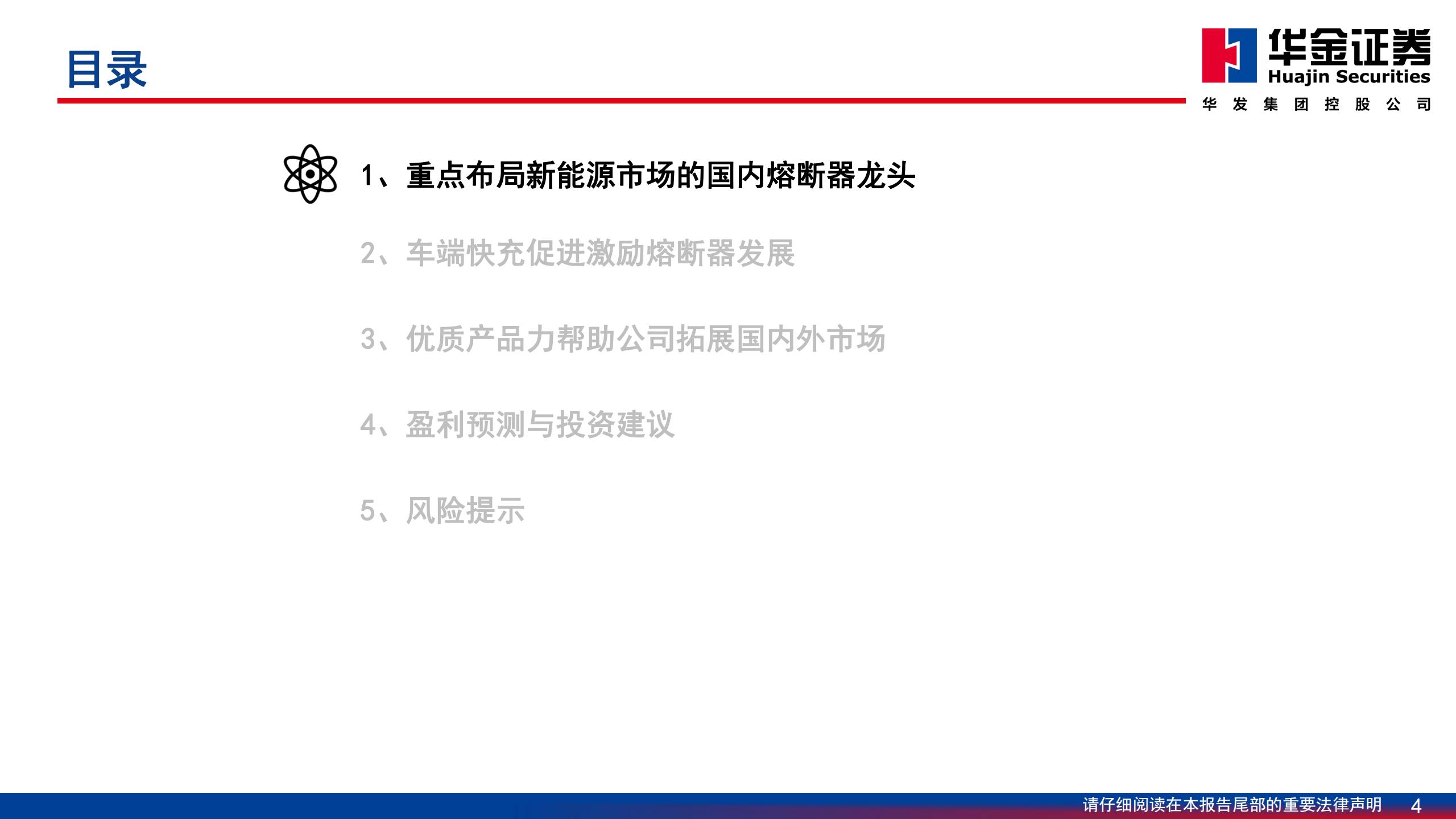 目录

华金证券
Huajin Securities
华发集团控股公司

1、重点布局新能源市场的国内熔断器龙头

2、车端快充促进激励熔断器发展

3、优质产品力帮助公司拓展国内外市场

4、盈利预测与投资建议

5、风险提示

请仔细阅读在本报告尾部的重要法律声明 4